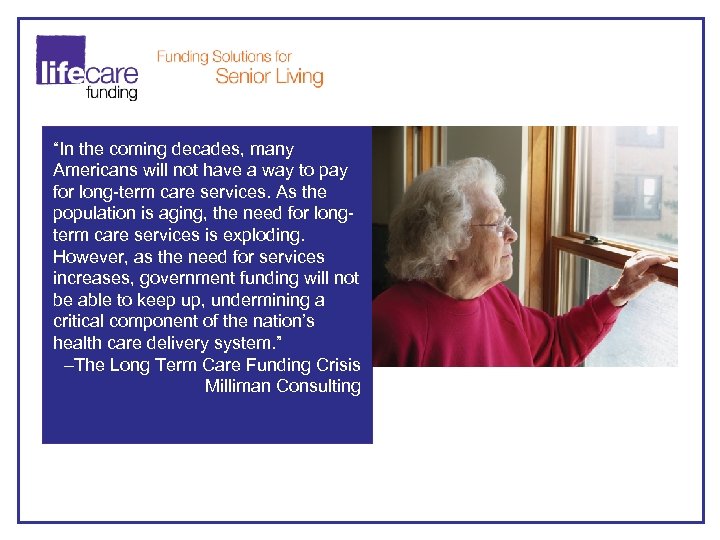 lifecare funding

Funding Solutions for
Senior Living

“In the coming decades, many Americans will not have a way to pay for long-term care services. As the population is aging, the need for long-term care services is exploding. However, as the need for services increases, government funding will not be able to keep up, undermining a critical component of the nation’s health care delivery system.”
–The Long Term Care Funding Crisis
Milliman Consulting